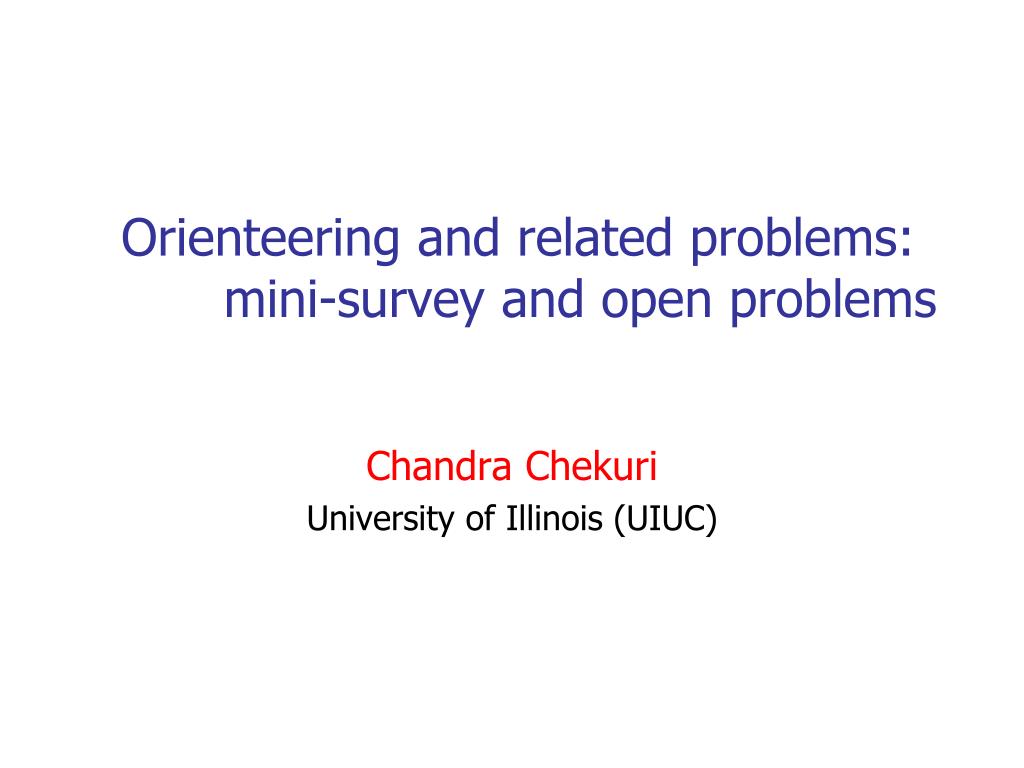 Orienteering and related problems: mini-survey and open problems

Chandra Chekuri
University of Illinois (UIUC)